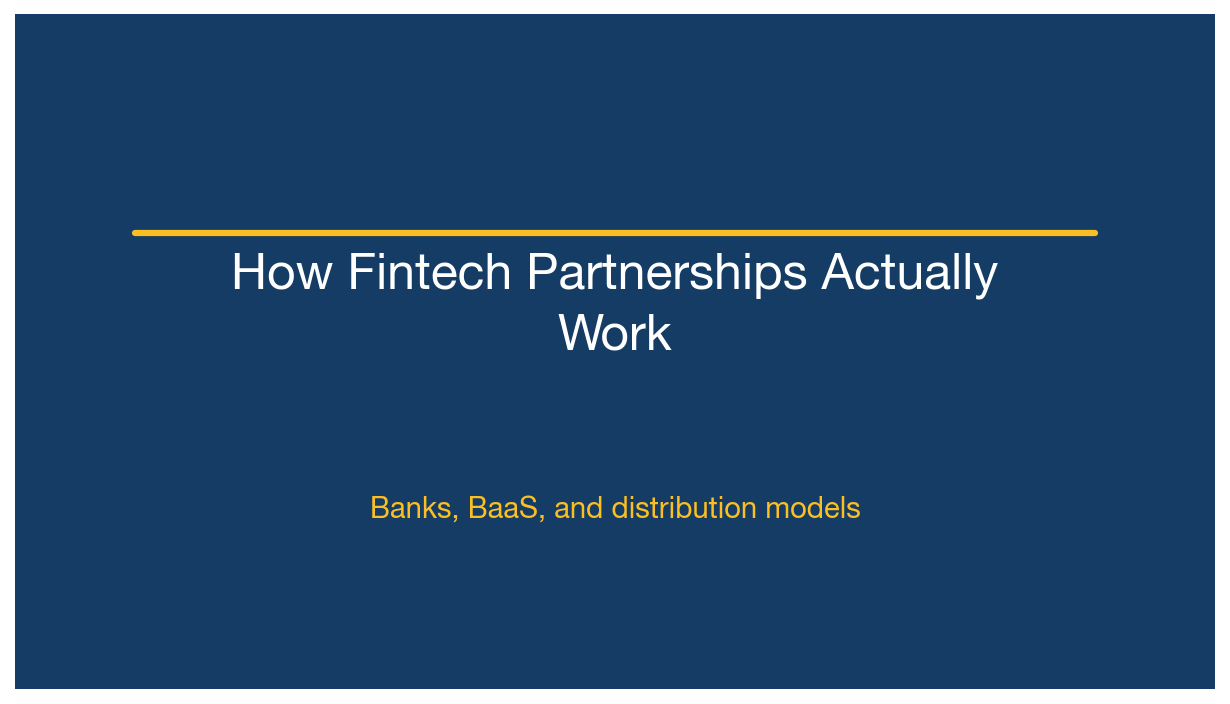 How Fintech Partnerships Actually Work

Banks, BaaS, and distribution models